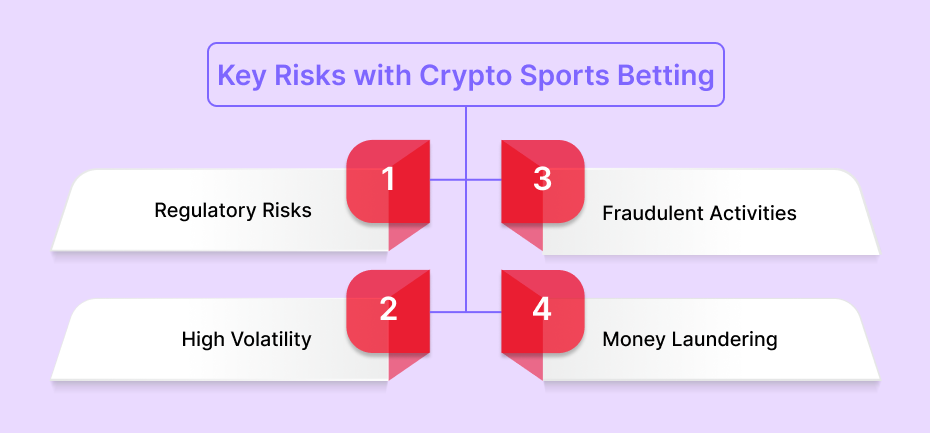 Key Risks with Crypto Sports Betting

1
Regulatory Risks

2
High Volatility

3
Fraudulent Activities

4
Money Laundering